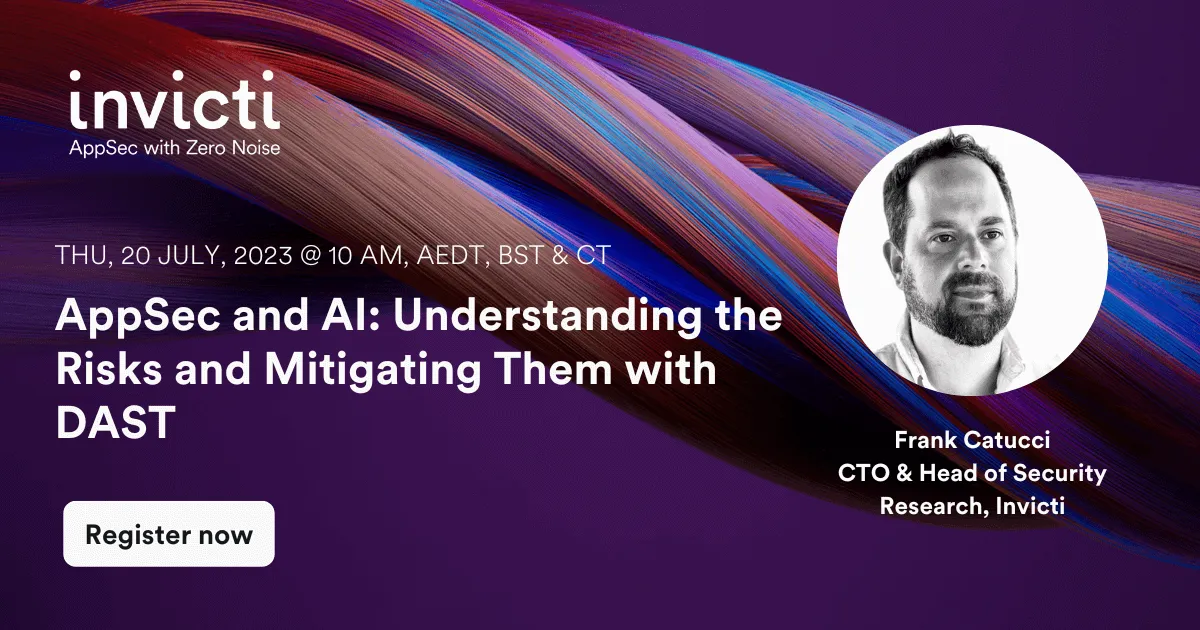 invicti
AppSec with Zero Noise

THU, 20 JULY, 2023 @ 10 AM, AEDT, BST & CT

AppSec and AI: Understanding the Risks and Mitigating Them with DAST

Register now

Frank Catucci
CTO & Head of Security Research, Invicti